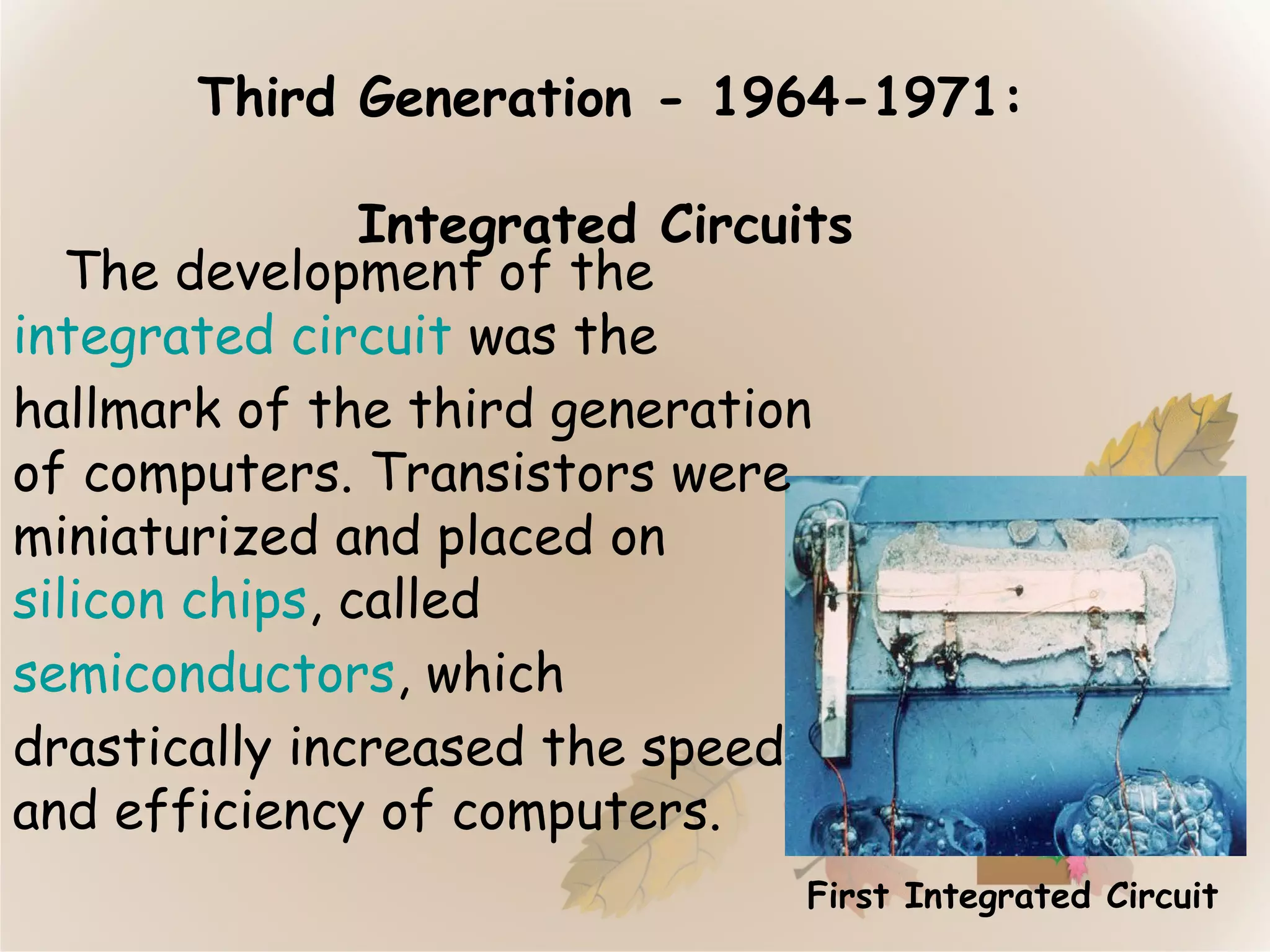 Third Generation - 1964-1971:

Integrated Circuits

The development of the integrated circuit was the hallmark of the third generation of computers. Transistors were miniaturized and placed on silicon chips, called semiconductors, which drastically increased the speed and efficiency of computers.

First Integrated Circuit